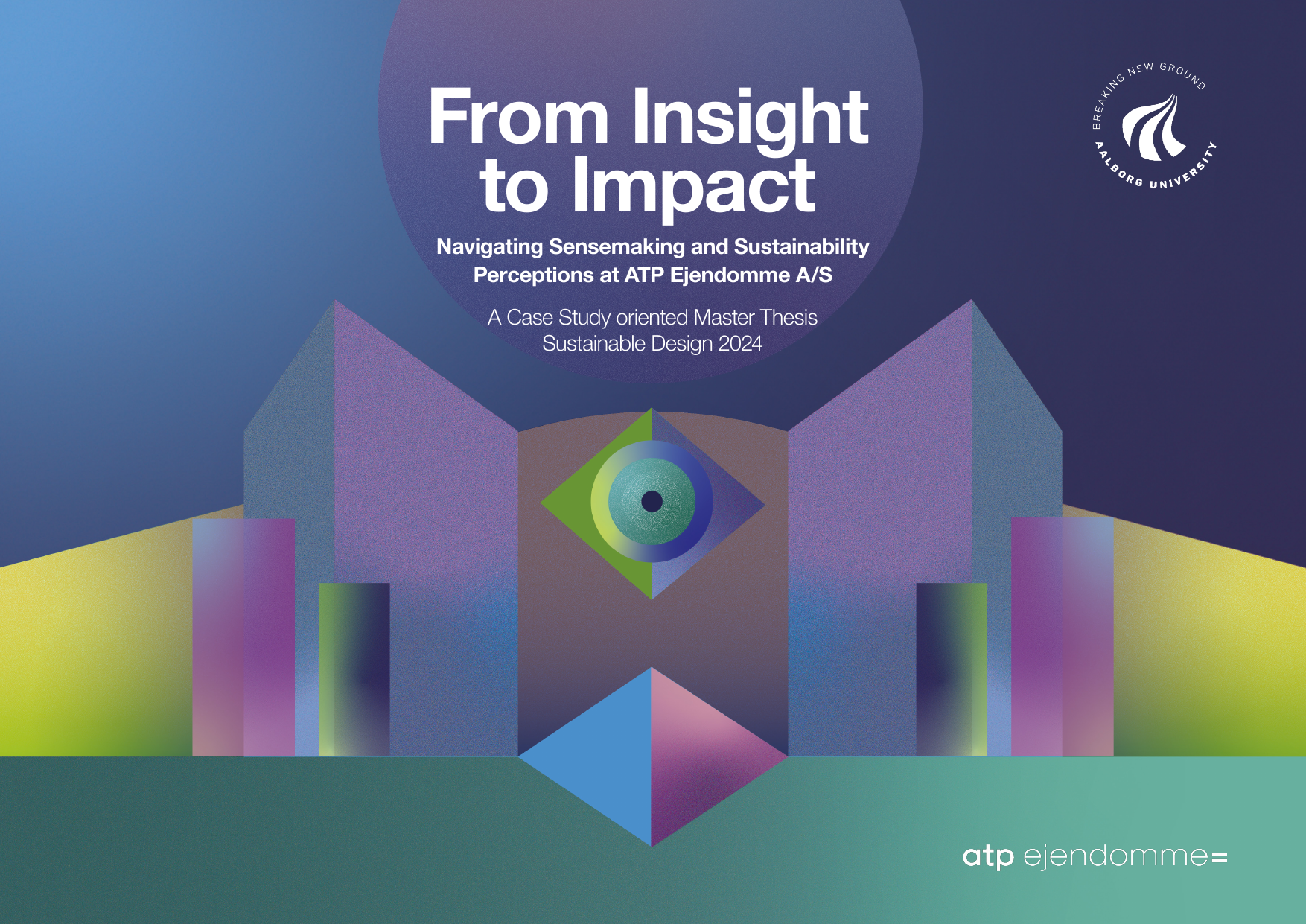 From Insight to Impact

Navigating Sensemaking and Sustainability Perceptions at ATP Ejendomme A/S

A Case Study oriented Master Thesis
Sustainable Design 2024

BREAKING NEW GROUND
AALBORG UNIVERSITY

atp ejendomme=